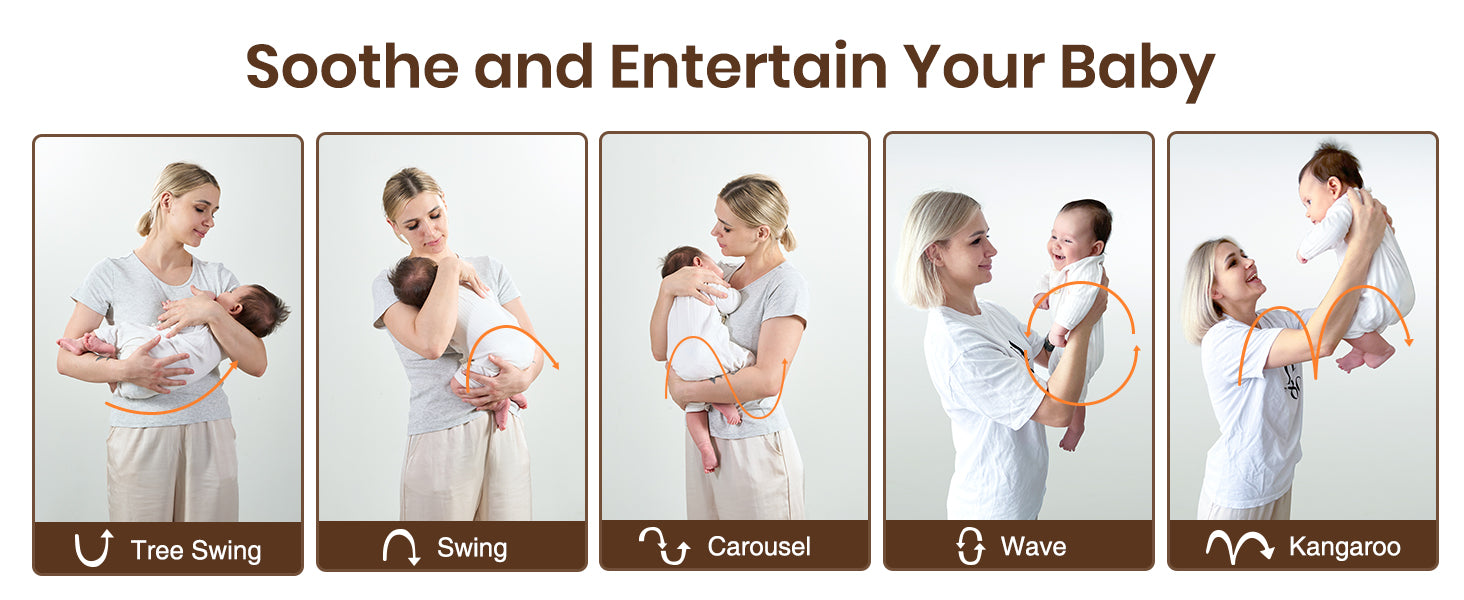 Soothe and Entertain Your Baby

Tree Swing

Swing

Carousel

Wave

Kangaroo